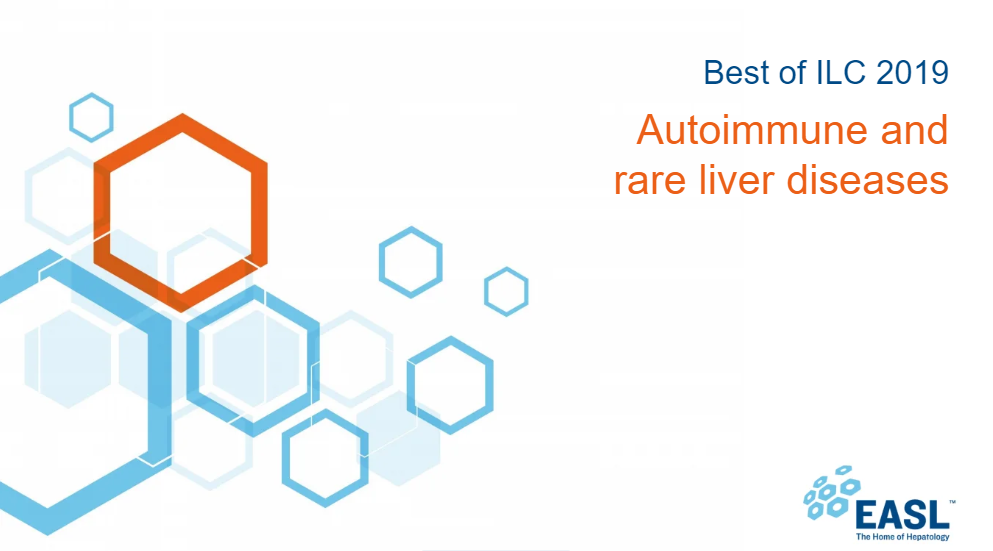 Best of ILC 2019

Autoimmune and rare liver diseases

EASL™
The Home of Hepatology